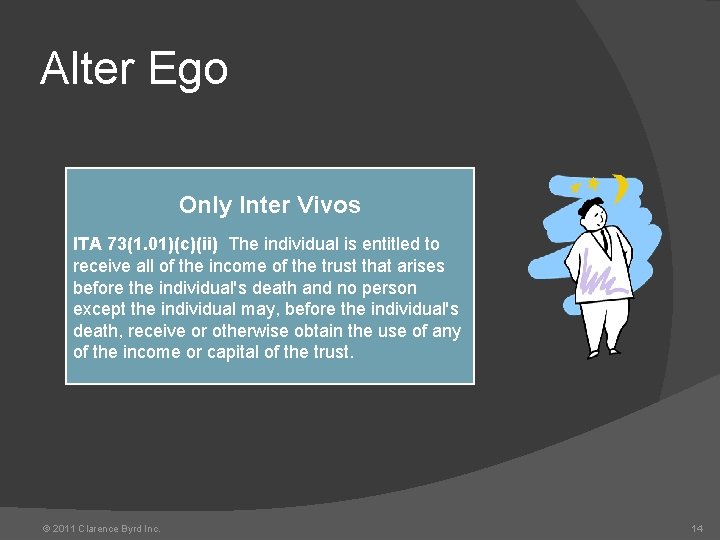 Alter Ego

Only Inter Vivos

ITA 73(1.01)(c)(ii) The individual is entitled to receive all of the income of the trust that arises before the individual's death and no person except the individual may, before the individual's death, receive or otherwise obtain the use of any of the income or capital of the trust.

© 2011 Clarence Byrd Inc.

14